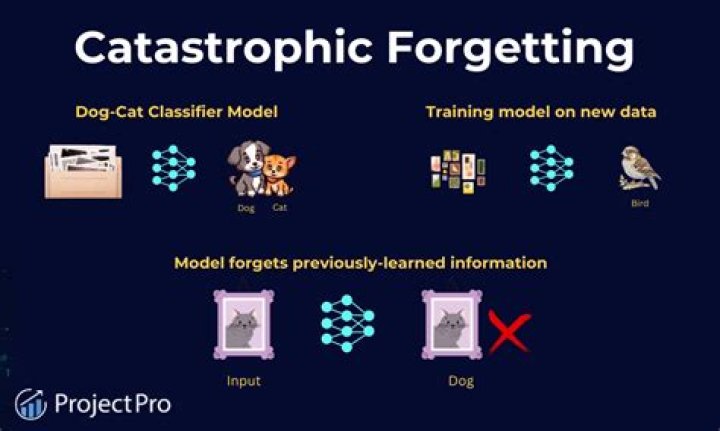 Catastrophic Forgetting

Dog-Cat Classifier Model

Dog Cat

Training model on new data

Bird

Model forgets previously-learned information

Input

Dog

ProjectPro